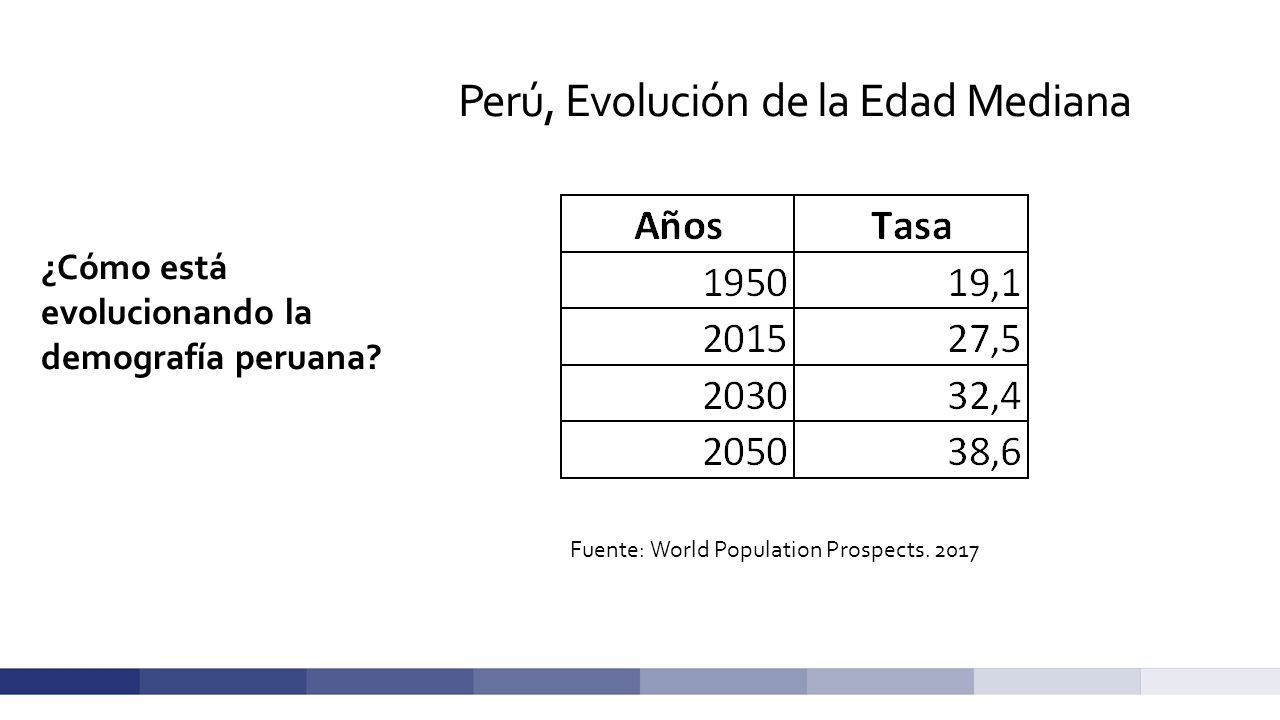 Perú, Evolución de la Edad Mediana

¿Cómo está evolucionando la demografía peruana?

| Años | Tasa |
|---|---|
| 1950 | 19,1 |
| 2015 | 27,5 |
| 2030 | 32,4 |
| 2050 | 38,6 |

Fuente: World Population Prospects. 2017